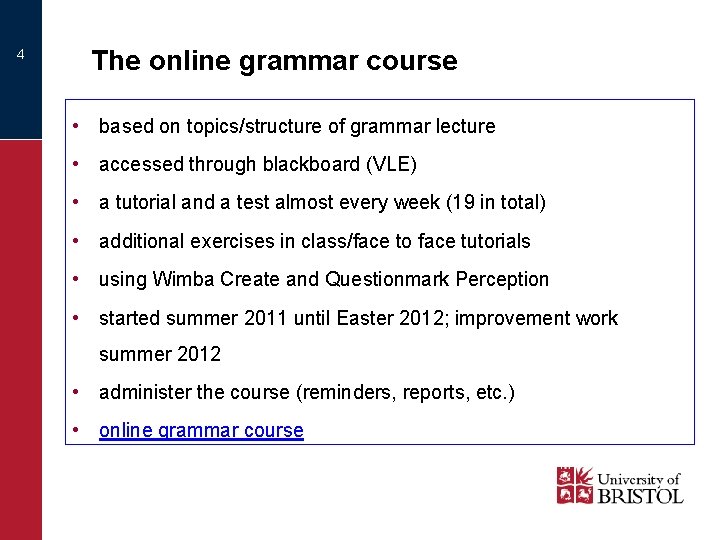 4

The online grammar course

• based on topics/structure of grammar lecture
• accessed through blackboard (VLE)
• a tutorial and a test almost every week (19 in total)
• additional exercises in class/face to face tutorials
• using Wimba Create and Questionmark Perception
• started summer 2011 until Easter 2012; improvement work summer 2012
• administer the course (reminders, reports, etc.)
• online grammar course

University of BRISTOL